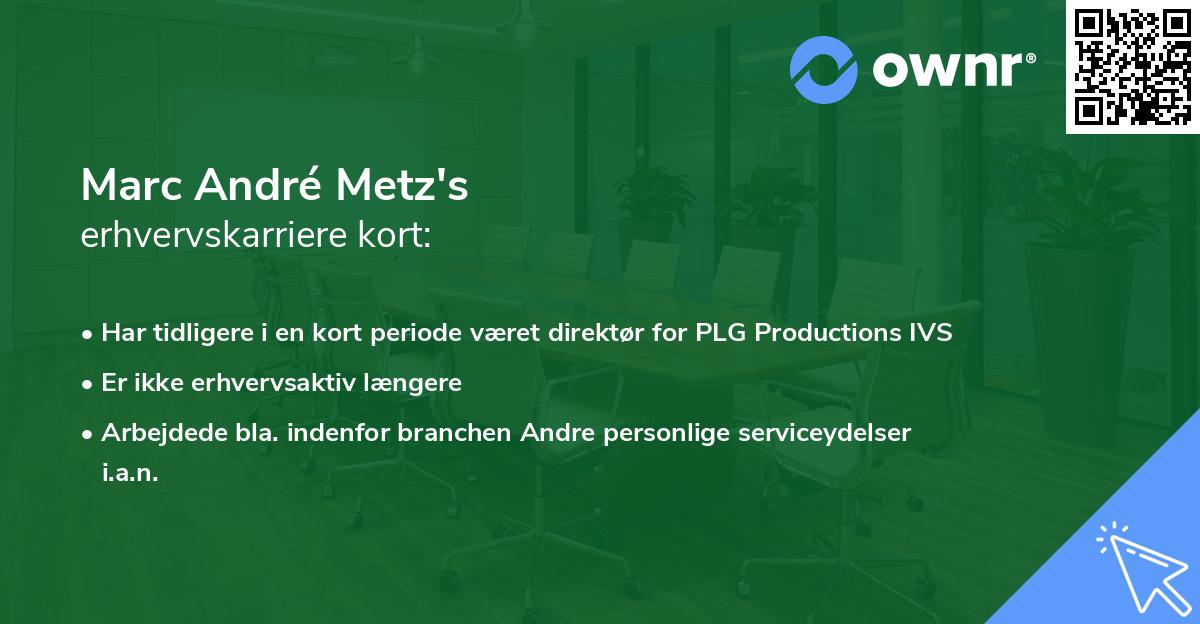 ownr®

Marc André Metz's
erhvervskarriere kort:

• Har tidligere i en kort periode været direktør for PLG Productions IVS
• Er ikke erhvervsaktiv længere
• Arbejdede bla. indenfor branchen Andre personlige serviceydelser i.a.n.